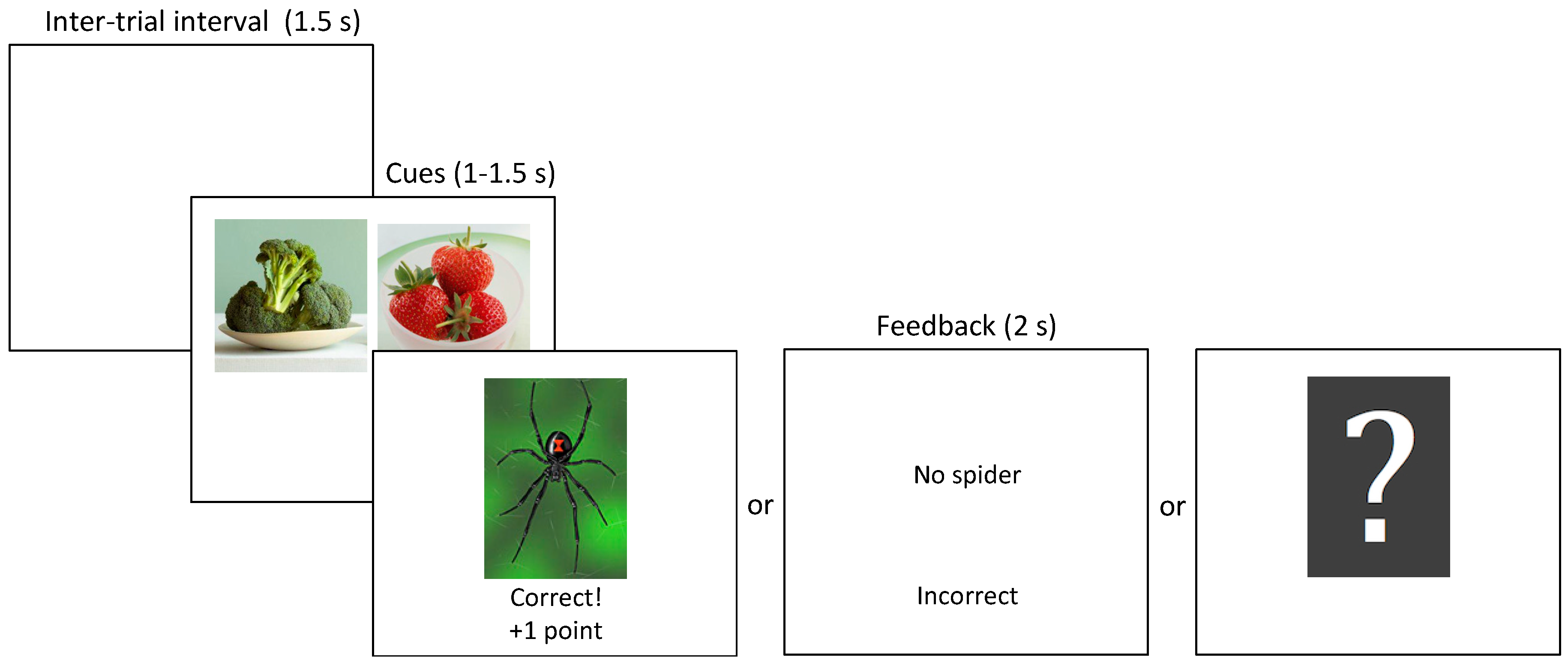 Inter-trial interval (1.5 s)

Cues (1-1.5 s)

Feedback (2 s)

Correct!
+1 point

or

No spider

Incorrect

or

?